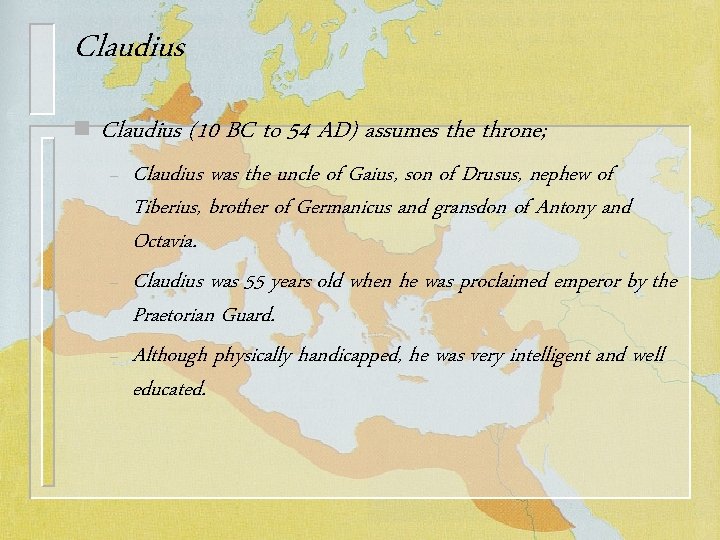 Claudius

Claudius (10 BC to 54 AD) assumes the throne;

– Claudius was the uncle of Gaius, son of Drusus, nephew of Tiberius, brother of Germanicus and gransdon of Antony and Octavia.

– Claudius was 55 years old when he was proclaimed emperor by the Praetorian Guard.

– Although physically handicapped, he was very intelligent and well educated.